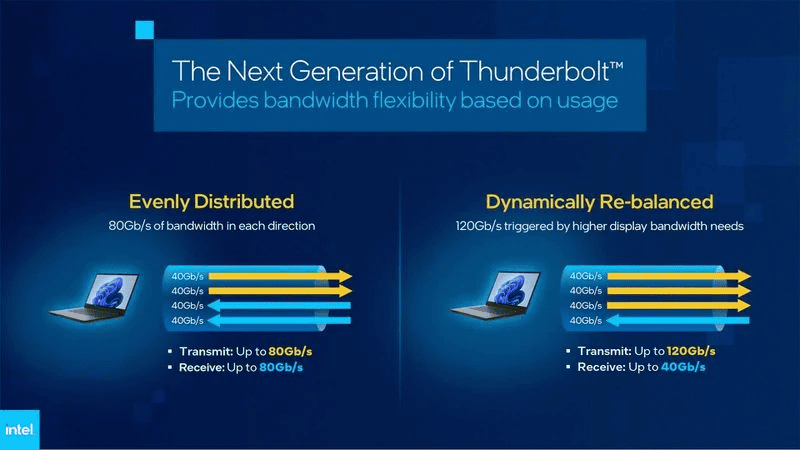 The Next Generation of Thunderbolt™
Provides bandwidth flexibility based on usage

Evenly Distributed
80Gb/s of bandwidth in each direction

40Gb/s
40Gb/s
40Gb/s
40Gb/s

▪ Transmit: Up to 80Gb/s
▪ Receive: Up to 80Gb/s

Dynamically Re-balanced
120Gb/s triggered by higher display bandwidth needs

40Gb/s
40Gb/s
40Gb/s
40Gb/s

▪ Transmit: Up to 120Gb/s
▪ Receive: Up to 40Gb/s

intel